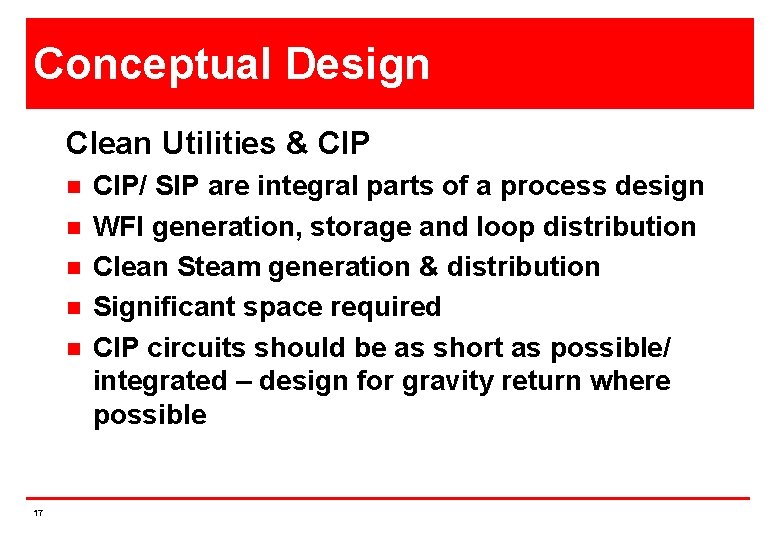 Conceptual Design

Clean Utilities & CIP

- CIP/ SIP are integral parts of a process design
- WFI generation, storage and loop distribution
- Clean Steam generation & distribution
- Significant space required
- CIP circuits should be as short as possible/ integrated – design for gravity return where possible

17